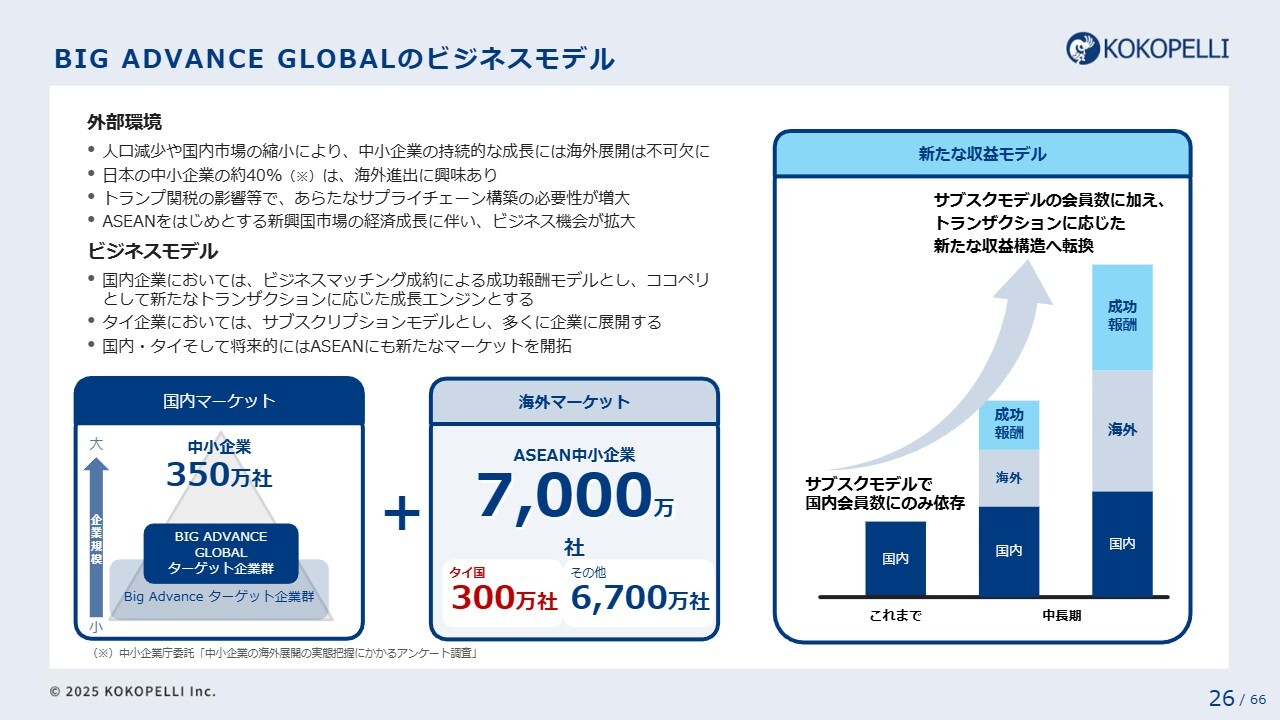 BIG ADVANCE GLOBALのビジネスモデル

KOKOPELLI

外部環境

• 人口減少や国内市場の縮小により、中小企業の持続的な成長には海外展開は不可欠に
• 日本の中小企業の約40%（※）は、海外進出に興味あり
• トランプ関税の影響等で、あらたなサプライチェーン構築の必要性が増大
• ASEANをはじめとする新興国市場の経済成長に伴い、ビジネス機会が拡大

ビジネスモデル

• 国内企業においては、ビジネスマッチング成約による成功報酬モデルとし、ココペリとして新たなトランザクションに応じた成長エンジンとする
• タイ企業においては、サブスクリプションモデルとし、多くに企業に展開する
• 国内・タイそして将来的にはASEANにも新たなマーケットを開拓

国内マーケット

大
企業規模
小

中小企業
350万社

BIG ADVANCE GLOBAL ターゲット企業群

Big Advance ターゲット企業群

+

海外マーケット

ASEAN中小企業
7,000万社

タイ国
300万社

その他
6,700万社

（※）中小企業庁委託「中小企業の海外展開の実態把握にかかるアンケート調査」

新たな収益モデル

サブスクモデルの会員数に加え、トランザクションに応じた新たな収益構造へ転換

サブスクモデルで国内会員数にのみ依存

国内

成功報酬
海外
国内

成功報酬
海外
国内

これまで
中長期

© 2025 KOKOPELLI Inc.

26 / 66